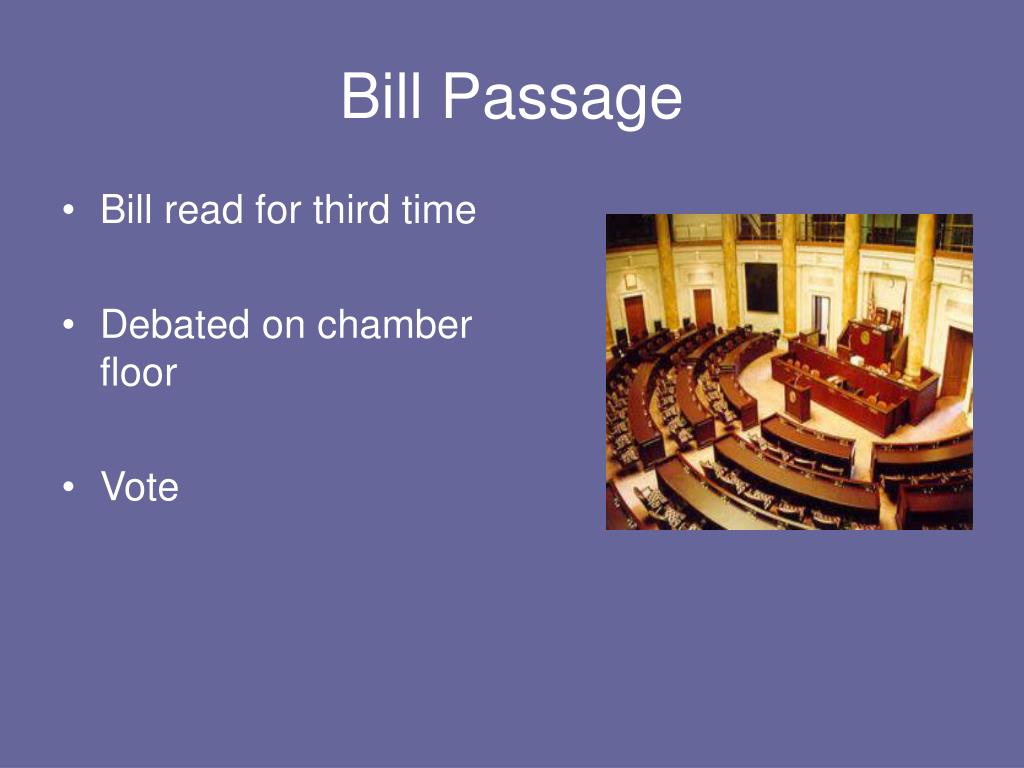 Bill Passage

• Bill read for third time

• Debated on chamber floor

• Vote